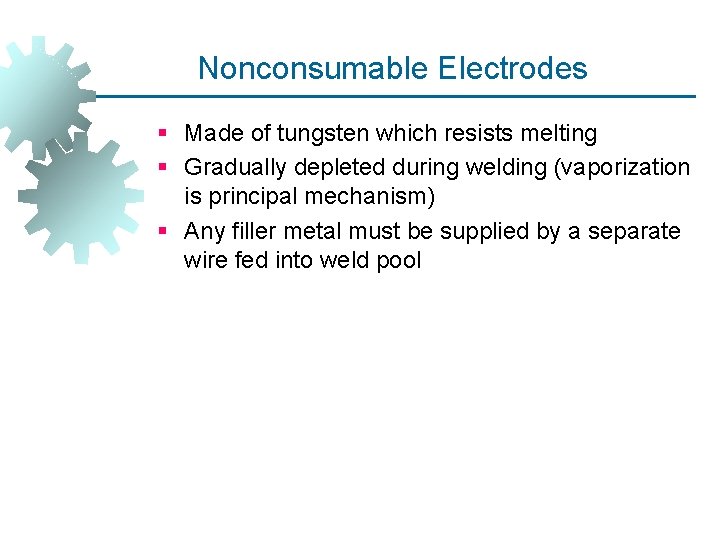 Nonconsumable Electrodes

- Made of tungsten which resists melting
- Gradually depleted during welding (vaporization is principal mechanism)
- Any filler metal must be supplied by a separate wire fed into weld pool